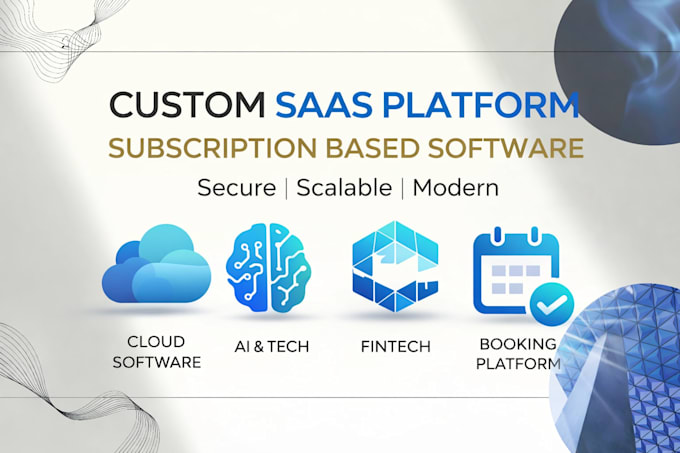 CUSTOM SAAS PLATFORM
SUBSCRIPTION BASED SOFTWARE
Secure | Scalable | Modern

CLOUD SOFTWARE

AI & TECH

FINTECH

BOOKING PLATFORM